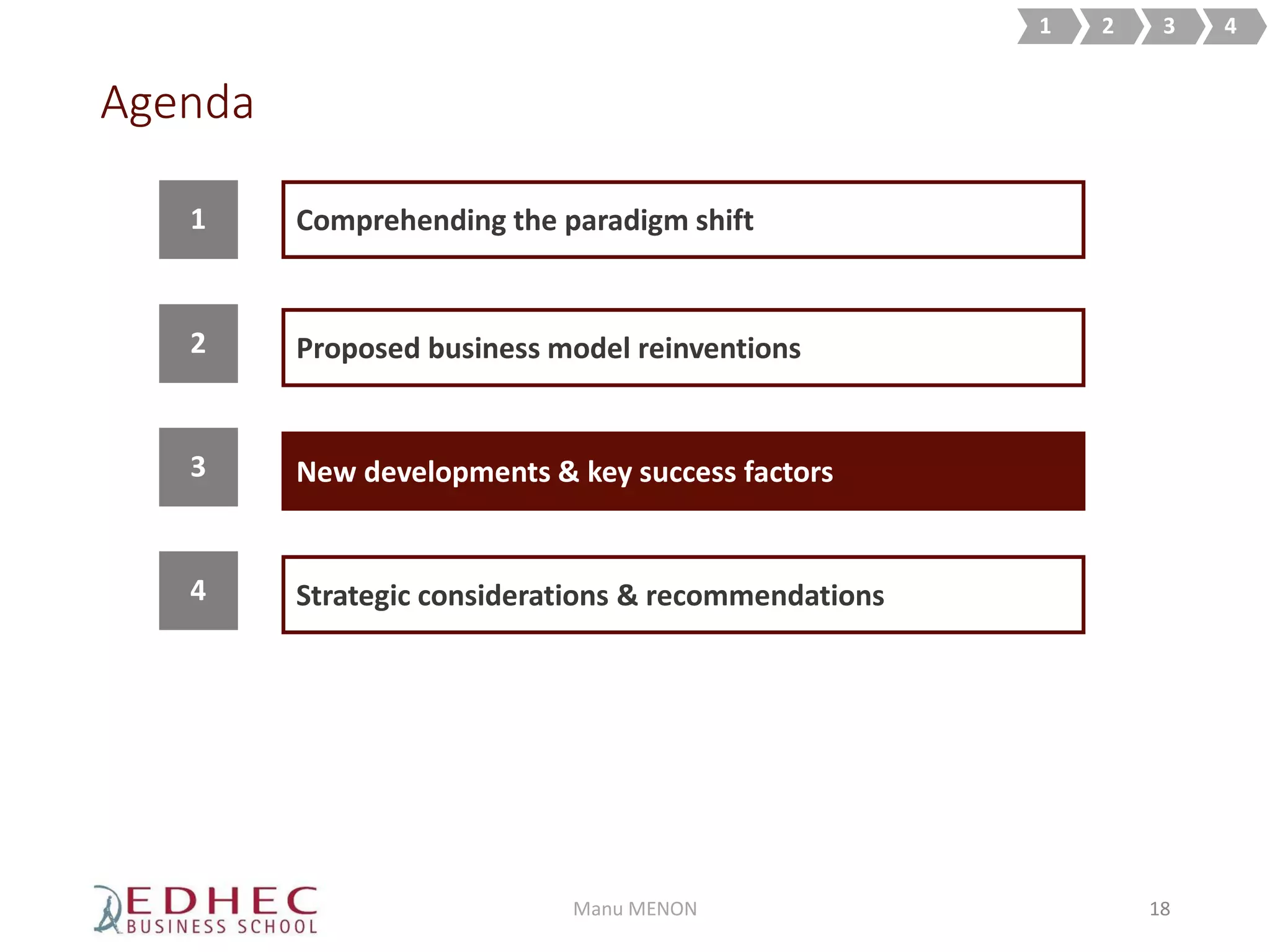 1 2 3 4

Agenda

1 Comprehending the paradigm shift

2 Proposed business model reinventions

3 New developments & key success factors

4 Strategic considerations & recommendations

EDHEC BUSINESS SCHOOL

Manu MENON

18